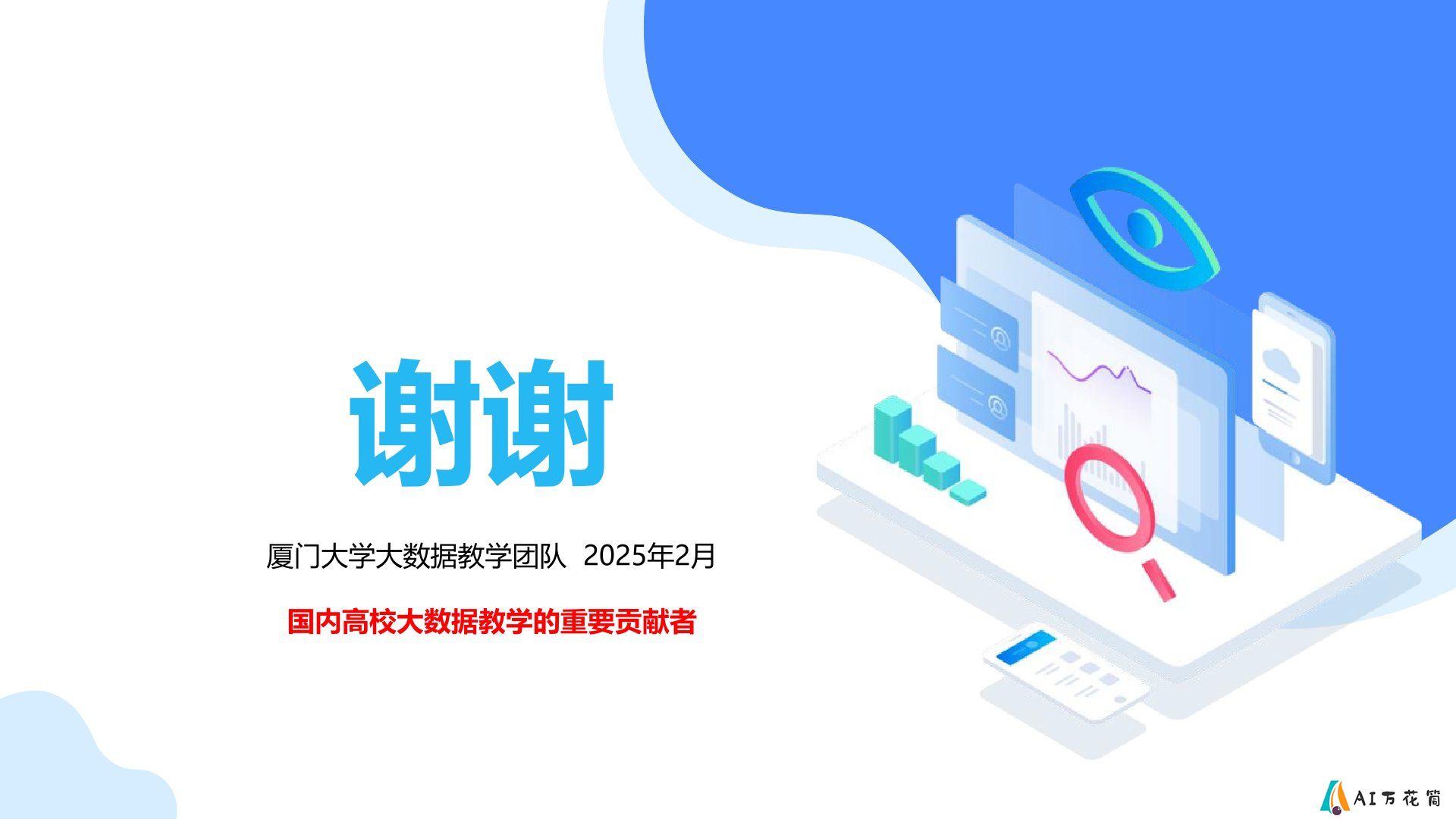 谢谢

厦门大学大数据教学团队 2025年2月

国内高校大数据教学的重要贡献者

AI万花筒